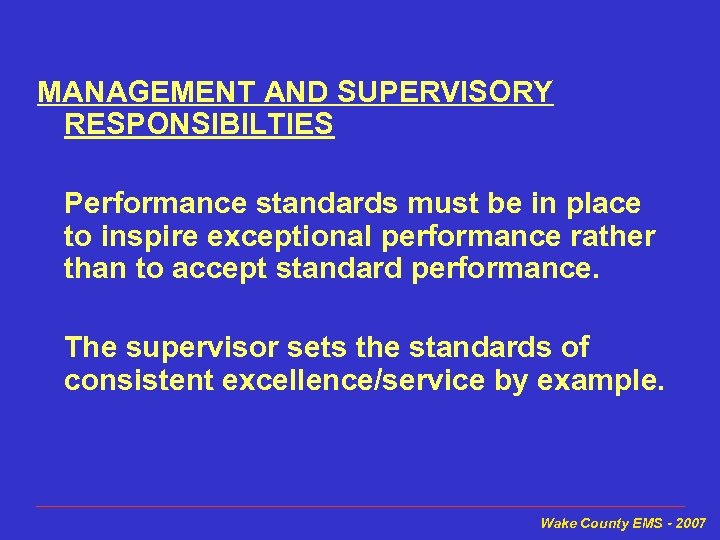 MANAGEMENT AND SUPERVISORY RESPONSIBILTIES

Performance standards must be in place to inspire exceptional performance rather than to accept standard performance.

The supervisor sets the standards of consistent excellence/service by example.

Wake County EMS - 2007